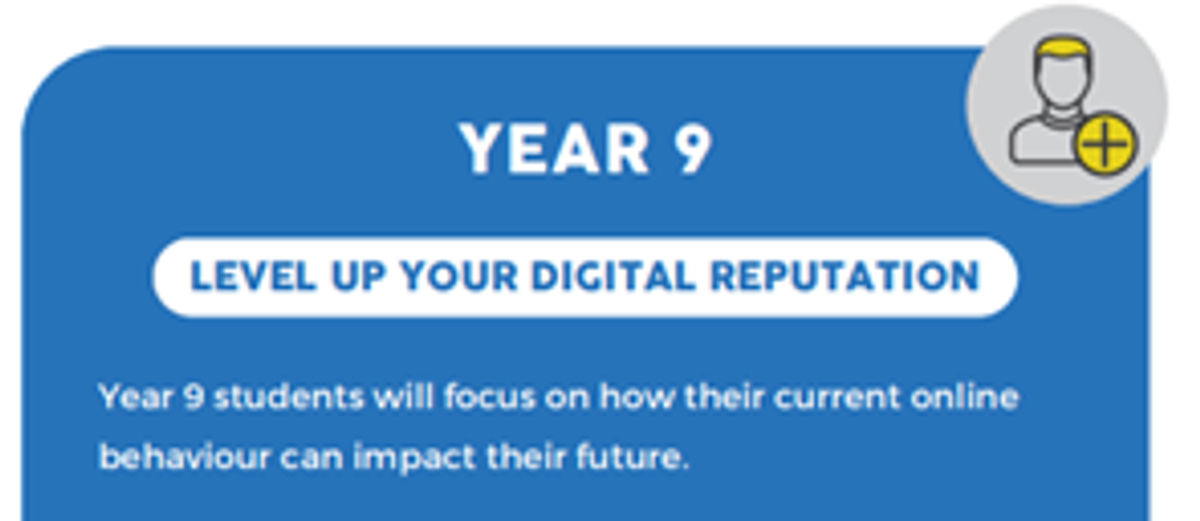 YEAR 9

LEVEL UP YOUR DIGITAL REPUTATION

Year 9 students will focus on how their current online behaviour can impact their future.